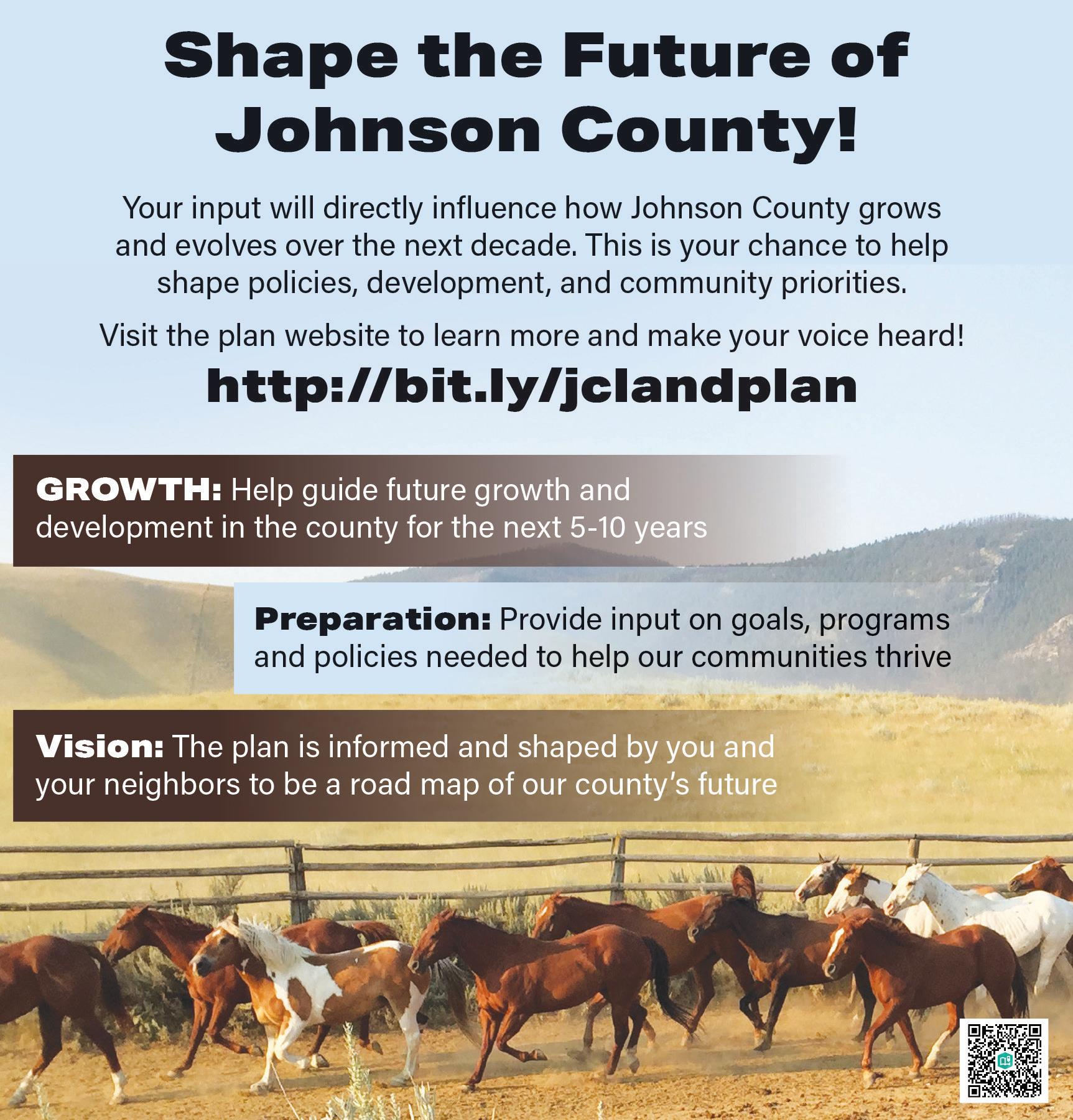 Shape the Future of Johnson County!

Your input will directly influence how Johnson County grows and evolves over the next decade. This is your chance to help shape policies, development, and community priorities.

Visit the plan website to learn more and make your voice heard!

http://bit.ly/jclandplan

GROWTH: Help guide future growth and development in the county for the next 5-10 years

Preparation: Provide input on goals, programs and policies needed to help our communities thrive

Vision: The plan is informed and shaped by you and your neighbors to be a road map of our county's future